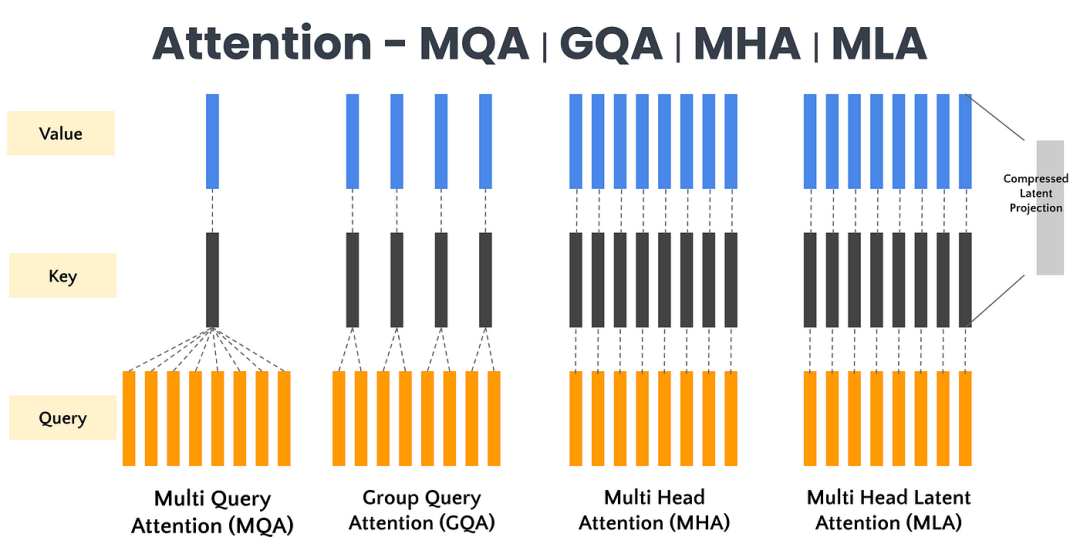 Attention - MQA | GQA | MHA | MLA

Value

Key

Query

Compressed Latent Projection

Multi Query Attention (MQA)

Group Query Attention (GQA)

Multi Head Attention (MHA)

Multi Head Latent Attention (MLA)